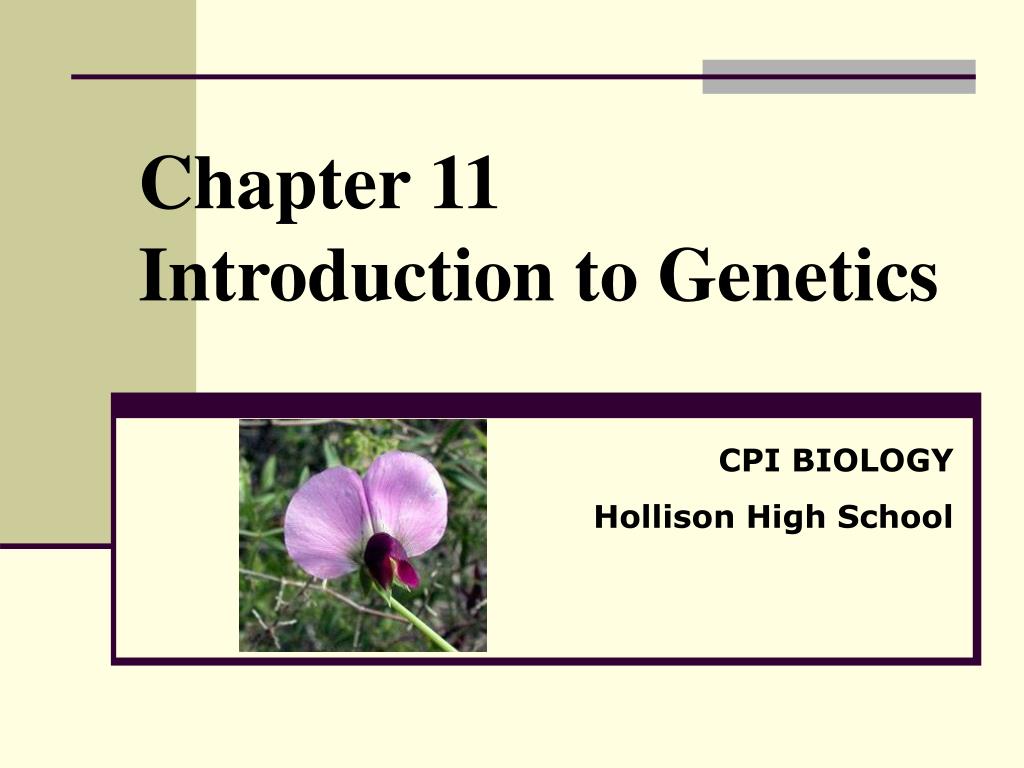 Chapter 11
Introduction to Genetics

CPI BIOLOGY

Hollison High School